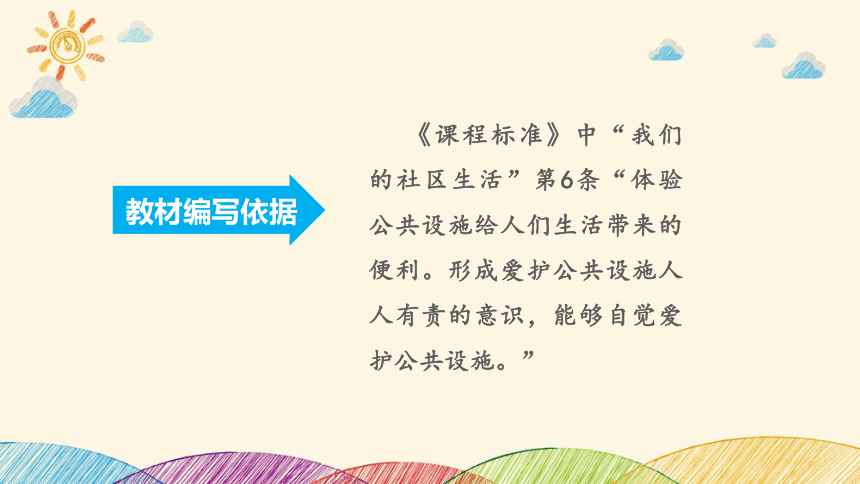 教材编写依据

《课程标准》中“我们的社区生活”第6条“体验公共设施给人们生活带来的便利。形成爱护公共设施人人有责的意识，能够自觉爱护公共设施。”